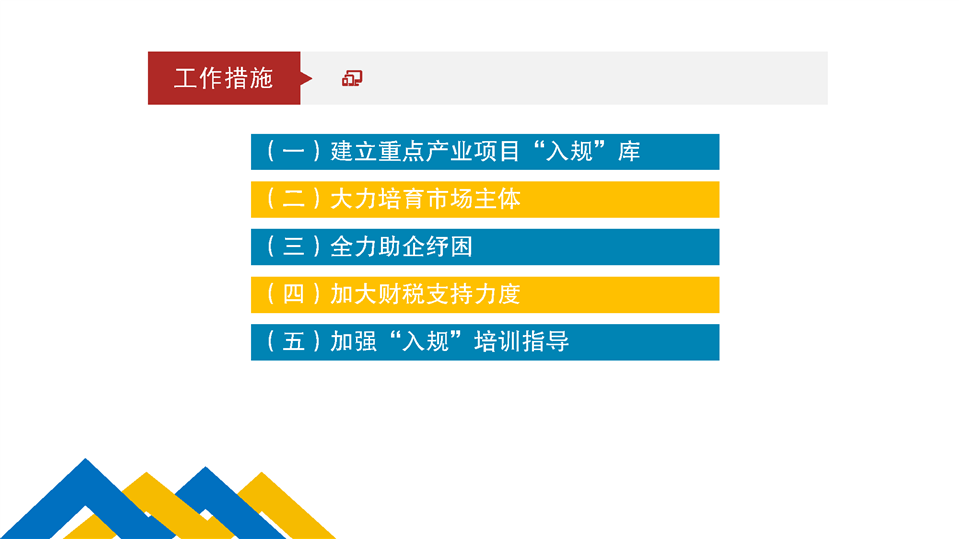 工作措施

（一）建立重点产业项目“入规”库

（二）大力培育市场主体

（三）全力助企纾困

（四）加大财税支持力度

（五）加强“入规”培训指导